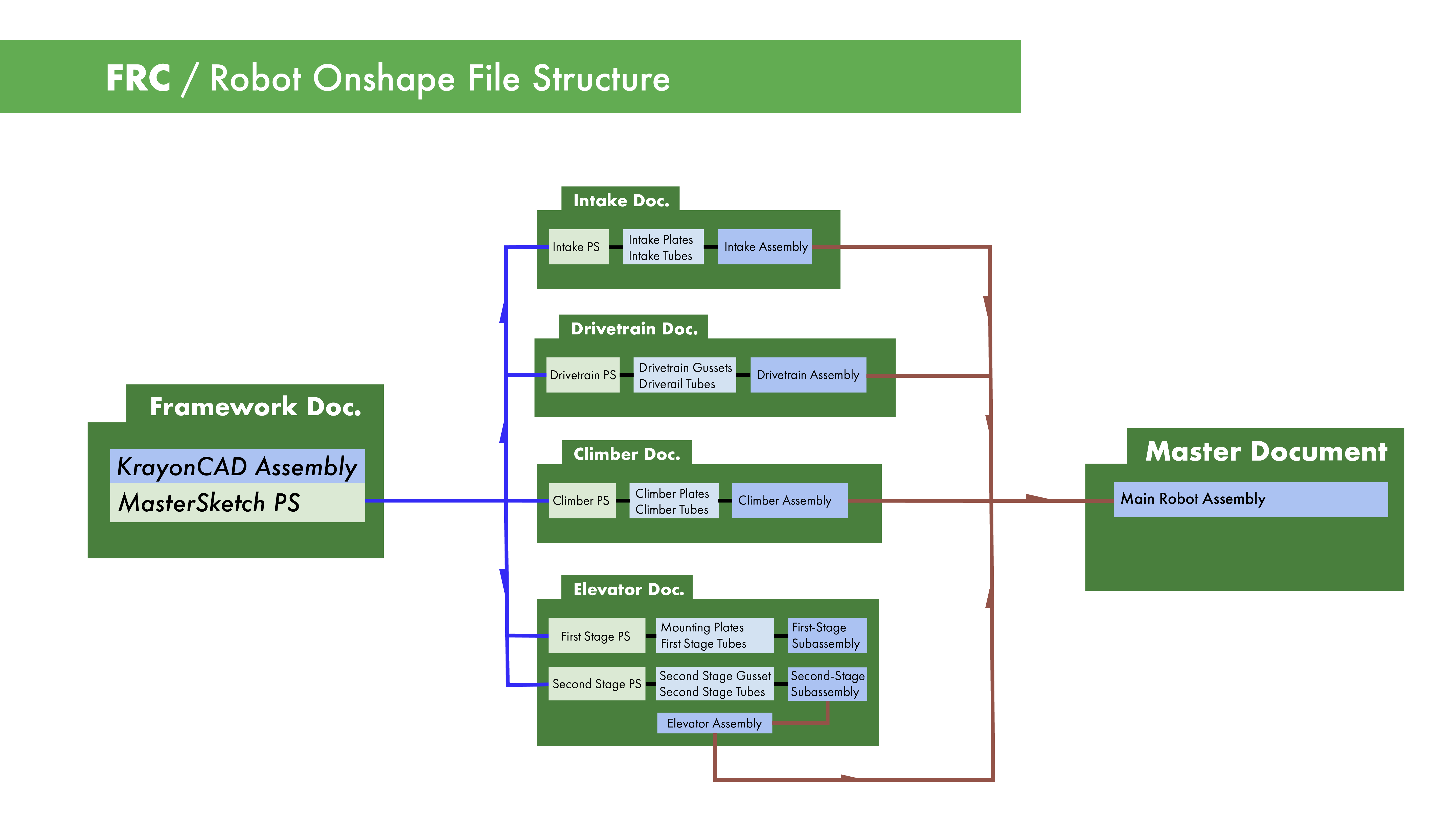 FRC / Robot Onshape File Structure

Framework Doc.

KrayonCAD Assembly

MasterSketch PS

Intake Doc.

Intake PS

Intake Plates
Intake Tubes

Intake Assembly

Drivetrain Doc.

Drivetrain PS

Drivetrain Gussets
Driverail Tubes

Drivetrain Assembly

Climber Doc.

Climber PS

Climber Plates
Climber Tubes

Climber Assembly

Elevator Doc.

First Stage PS

Mounting Plates
First Stage Tubes

First-Stage Subassembly

Second Stage PS

Second Stage Gusset
Second Stage Tubes

Second-Stage Subassembly

Elevator Assembly

Master Document

Main Robot Assembly